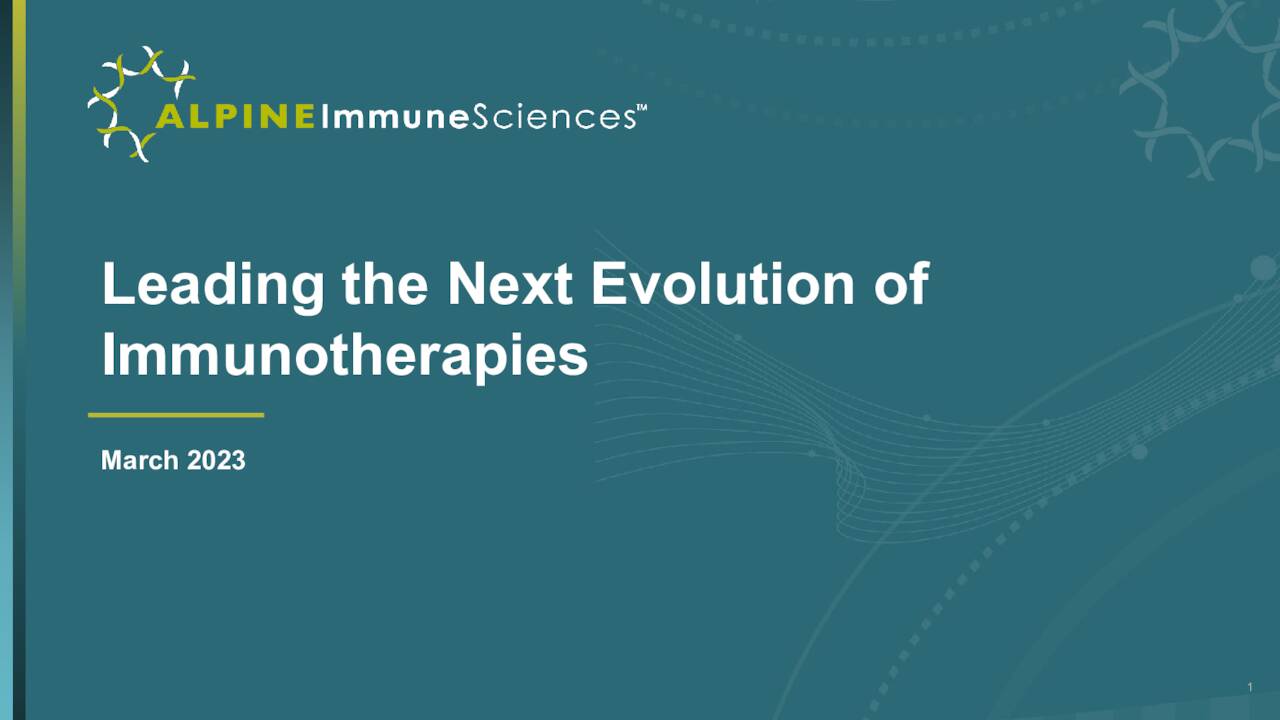 ALPINEImmuneSciences™

Leading the Next Evolution of Immunotherapies

March 2023

1